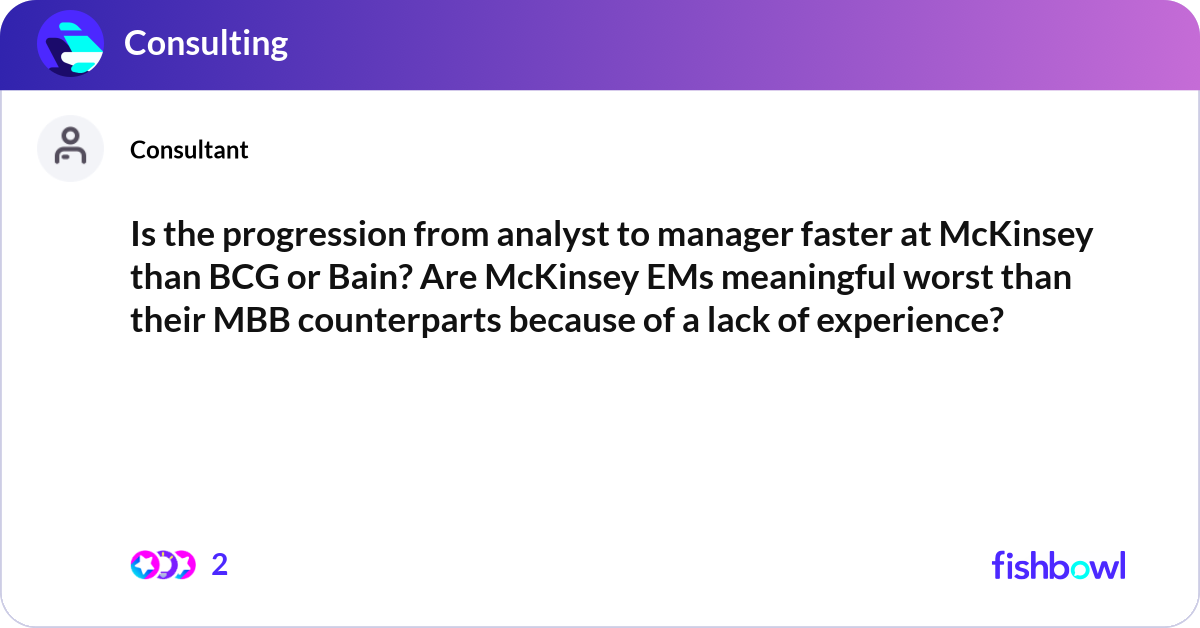 Consulting

Consultant

Is the progression from analyst to manager faster at McKinsey than BCG or Bain? Are McKinsey EMs meaningful worst than their MBB counterparts because of a lack of experience?

2

fishbowl